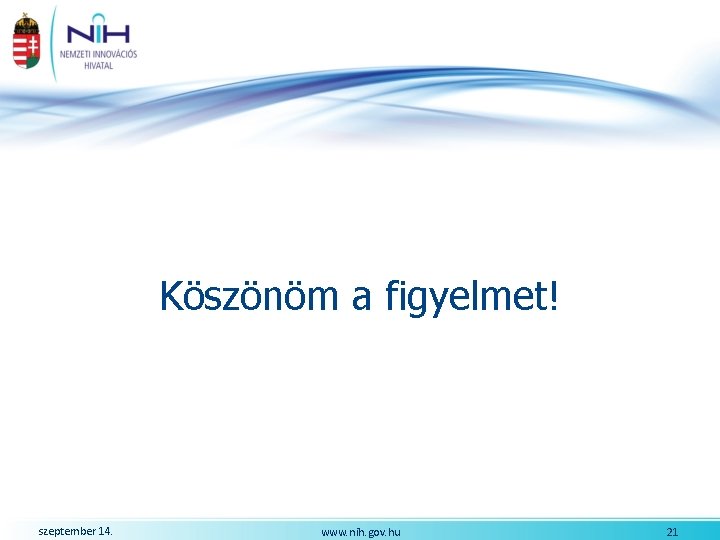 NIH
NEMZETI INNOVÁCIÓS HIVATAL

Köszönöm a figyelmet!

szeptember 14.
www.nih.gov.hu
21